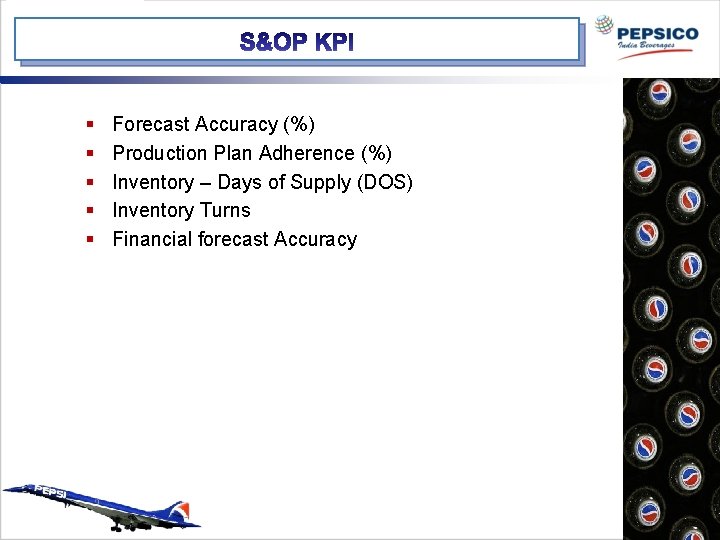 S&OP KPI

PEPSICO
India Beverages

- Forecast Accuracy (%)
- Production Plan Adherence (%)
- Inventory – Days of Supply (DOS)
- Inventory Turns
- Financial forecast Accuracy

PEPSI